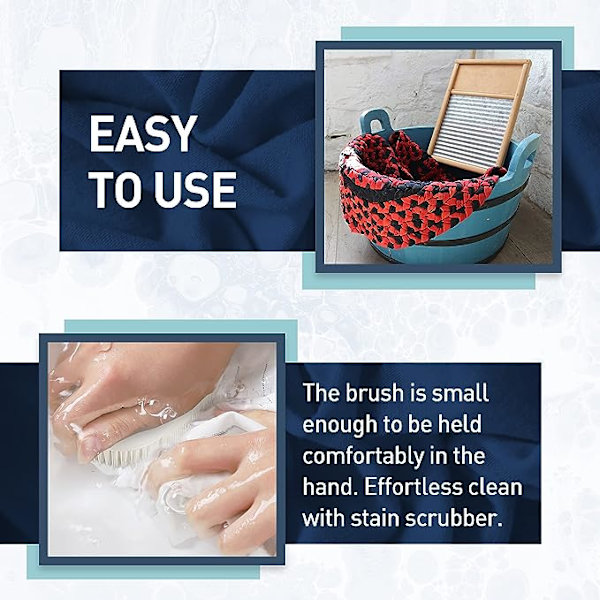 EASY TO USE

The brush is small enough to be held comfortably in the hand. Effortless clean with stain scrubber.